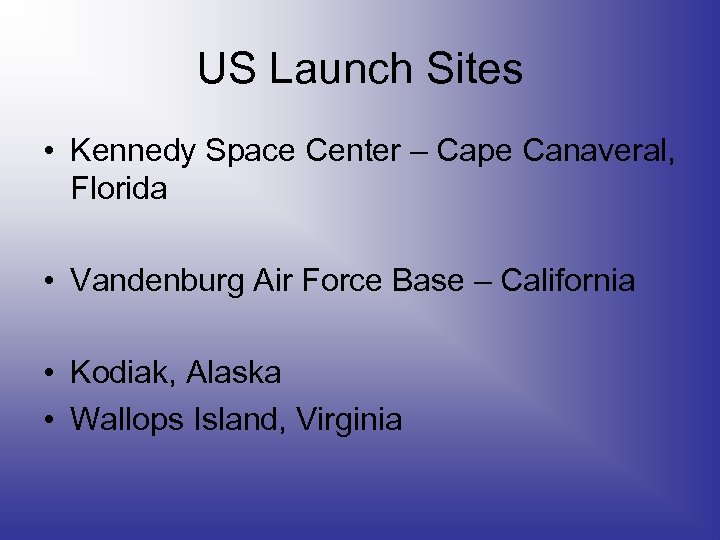 US Launch Sites

• Kennedy Space Center – Cape Canaveral, Florida

• Vandenburg Air Force Base – California

• Kodiak, Alaska
• Wallops Island, Virginia